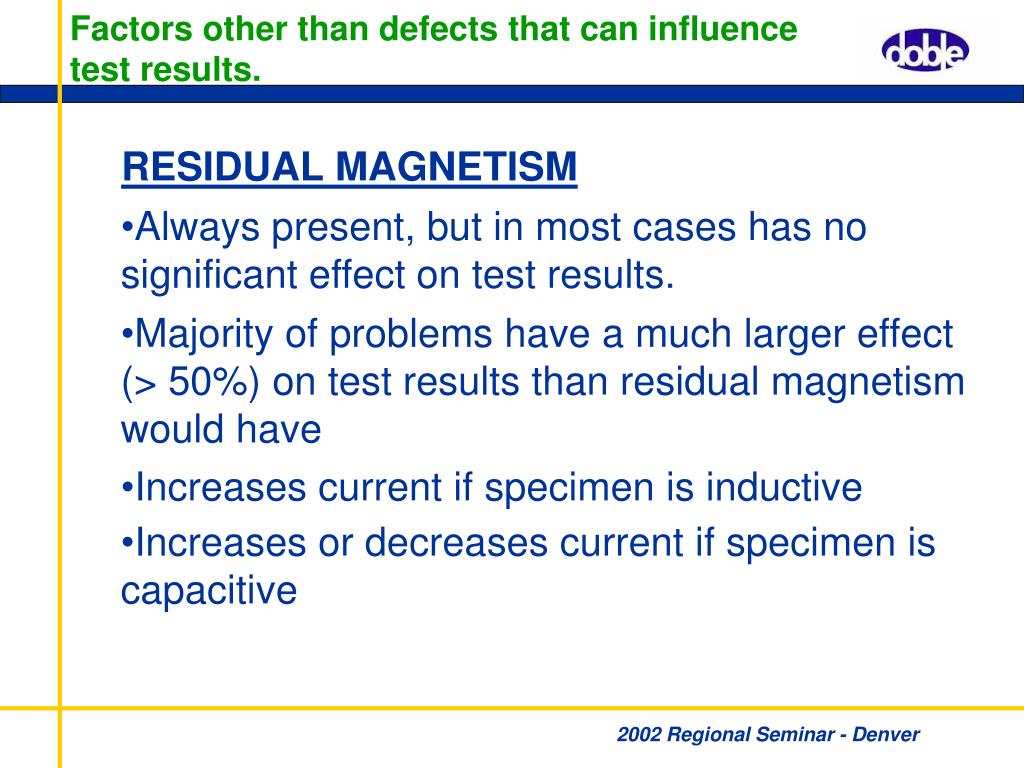 Factors other than defects that can influence test results.

doble

RESIDUAL MAGNETISM

•Always present, but in most cases has no significant effect on test results.

•Majority of problems have a much larger effect (> 50%) on test results than residual magnetism would have

•Increases current if specimen is inductive

•Increases or decreases current if specimen is capacitive

2002 Regional Seminar - Denver